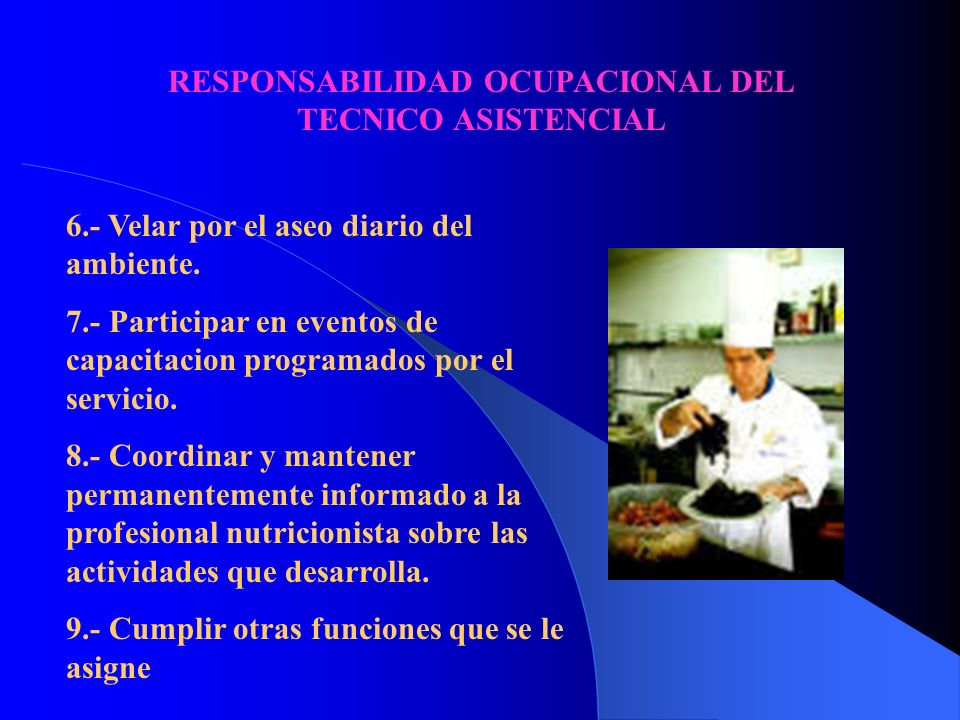 RESPONSABILIDAD OCUPACIONAL DEL TECNICO ASISTENCIAL

6.- Velar por el aseo diario del ambiente.

7.- Participar en eventos de capacitacion programados por el servicio.

8.- Coordinar y mantener permanentemente informado a la profesional nutricionista sobre las actividades que desarrolla.

9.- Cumplir otras funciones que se le asigne